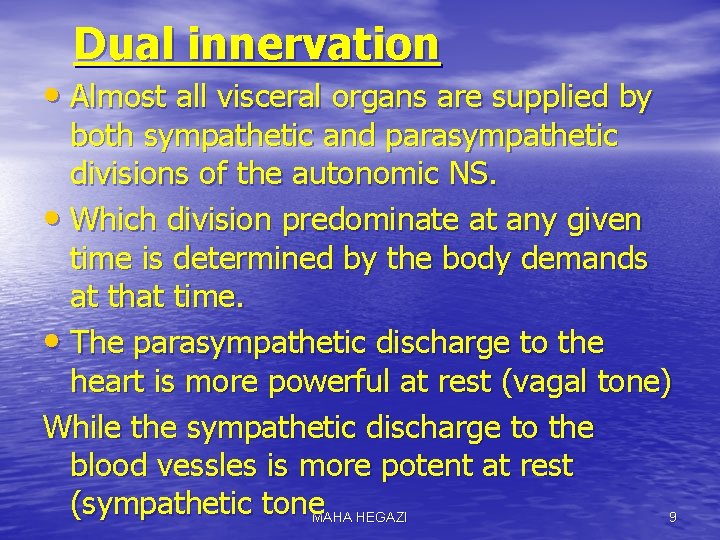 Dual innervation

• Almost all visceral organs are supplied by both sympathetic and parasympathetic divisions of the autonomic NS.

• Which division predominate at any given time is determined by the body demands at that time.

• The parasympathetic discharge to the heart is more powerful at rest (vagal tone)

While the sympathetic discharge to the blood vessles is more potent at rest (sympathetic tone

MAHA HEGAZI

9